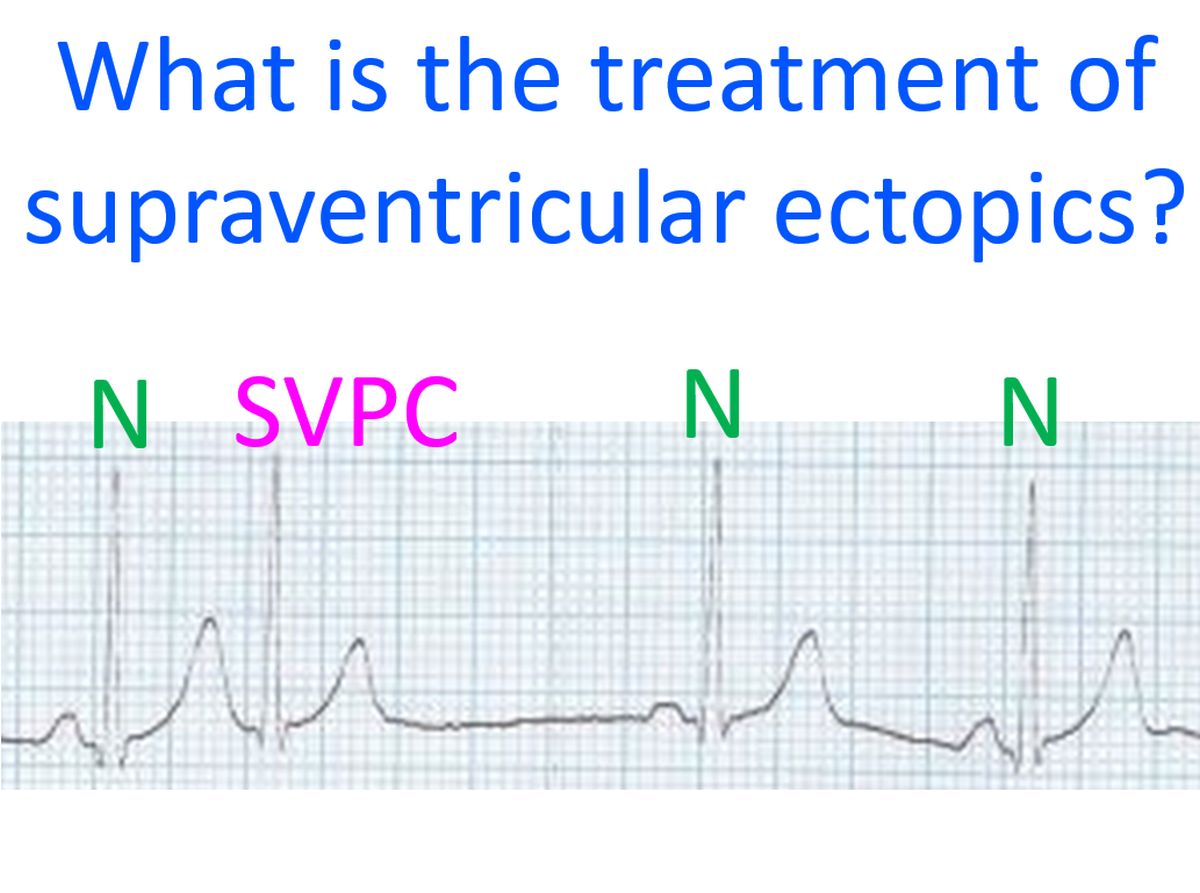 What is the treatment of supraventricular ectopics?

N SVPC N N